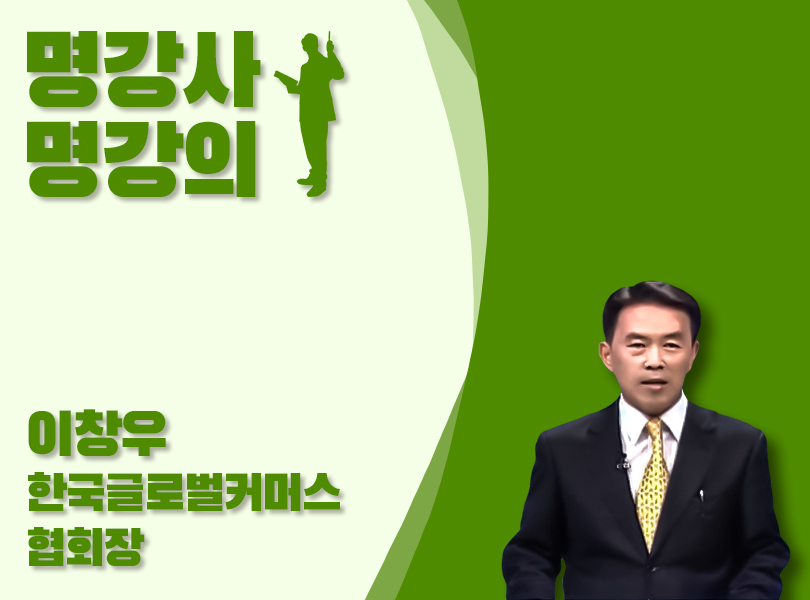 명강사
명강의

이창우
한국글로벌커머스
협회장